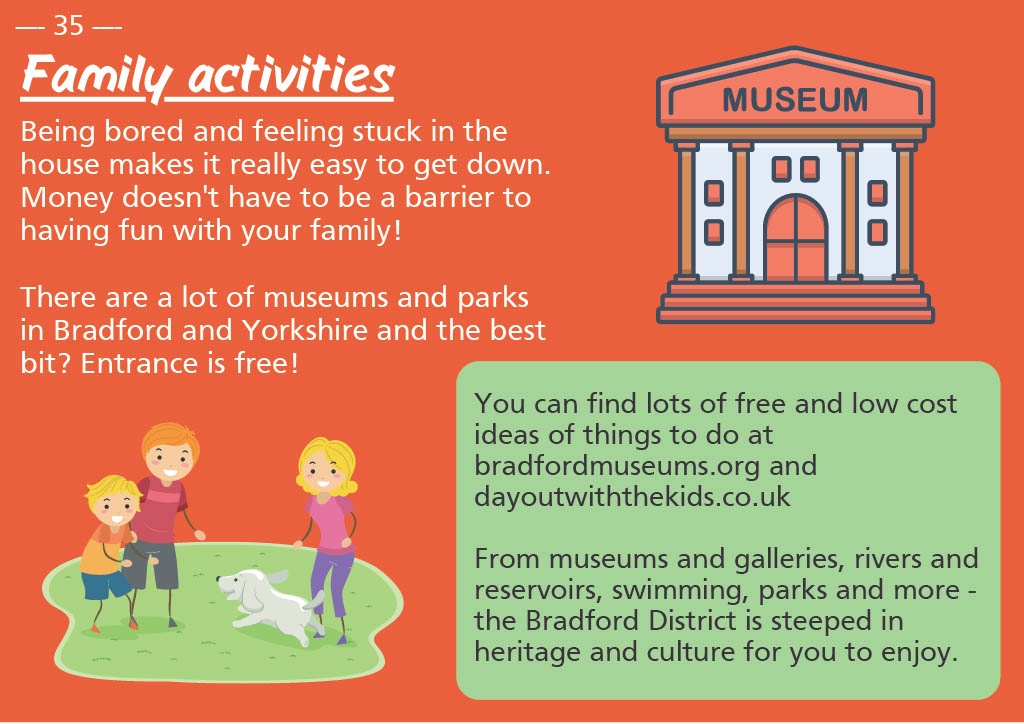 — 35 —

Family activities

Being bored and feeling stuck in the house makes it really easy to get down. Money doesn't have to be a barrier to having fun with your family!

There are a lot of museums and parks in Bradford and Yorkshire and the best bit? Entrance is free!

MUSEUM

You can find lots of free and low cost ideas of things to do at bradfordmuseums.org and dayoutwiththekids.co.uk

From museums and galleries, rivers and reservoirs, swimming, parks and more - the Bradford District is steeped in heritage and culture for you to enjoy.